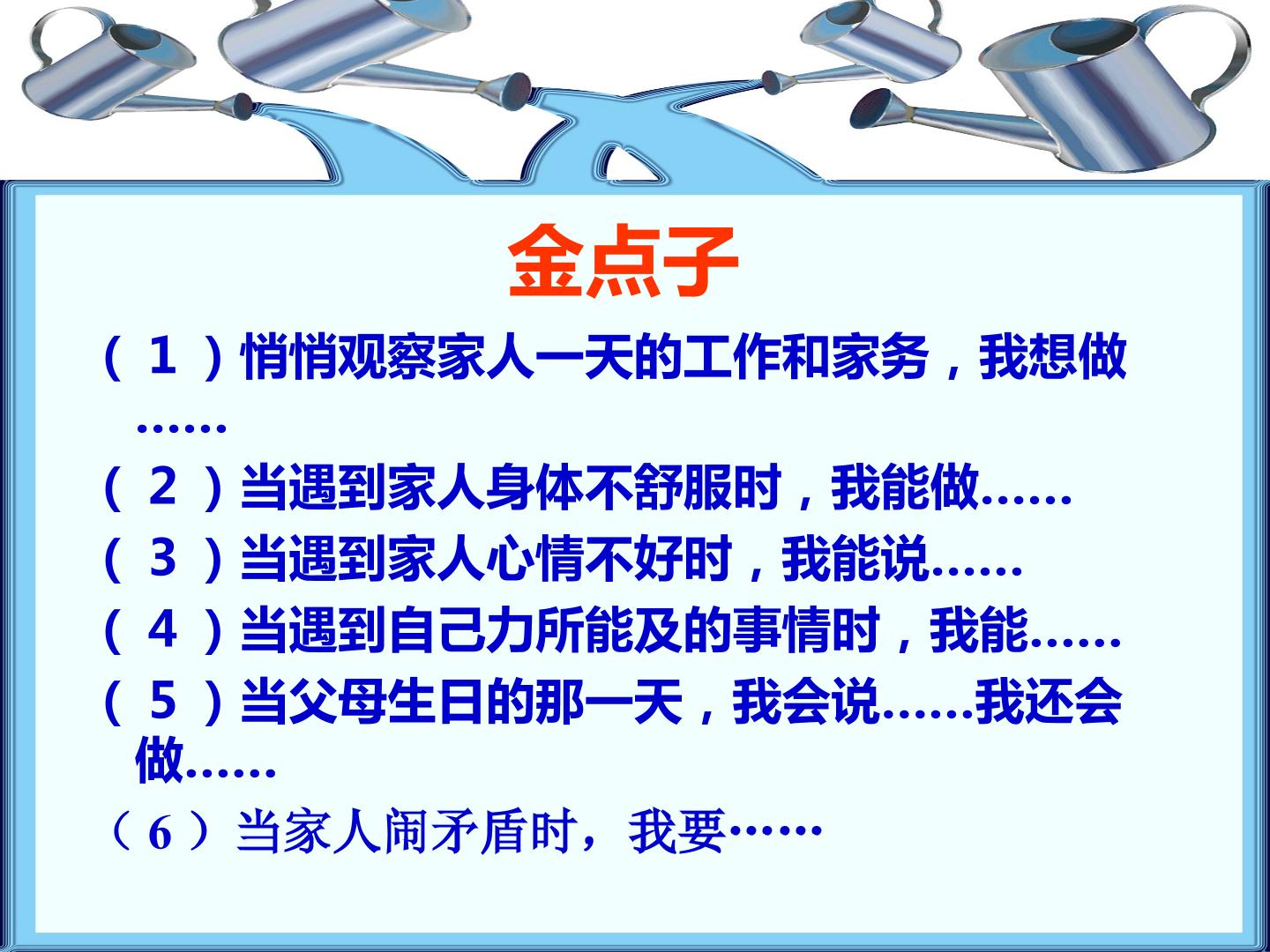 金点子

（1）悄悄观察家人一天的工作和家务，我想做……

（2）当遇到家人身体不舒服时，我能做……

（3）当遇到家人心情不好时，我能说……

（4）当遇到自己力所能及的事情时，我能……

（5）当父母生日的那一天，我会说……我还会做……

（6）当家人闹矛盾时，我要……